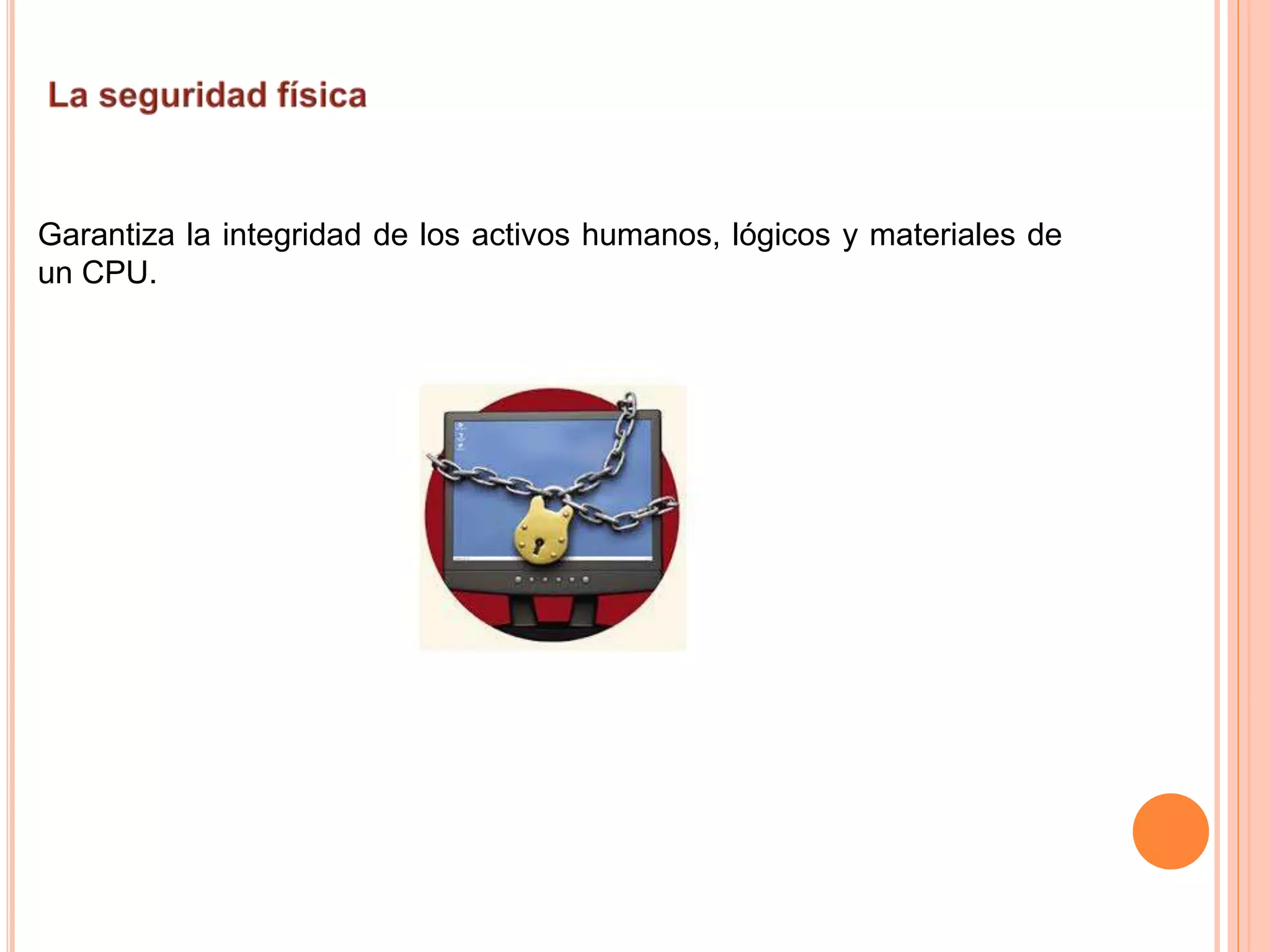 La seguridad física

Garantiza la integridad de los activos humanos, lógicos y materiales de un CPU.